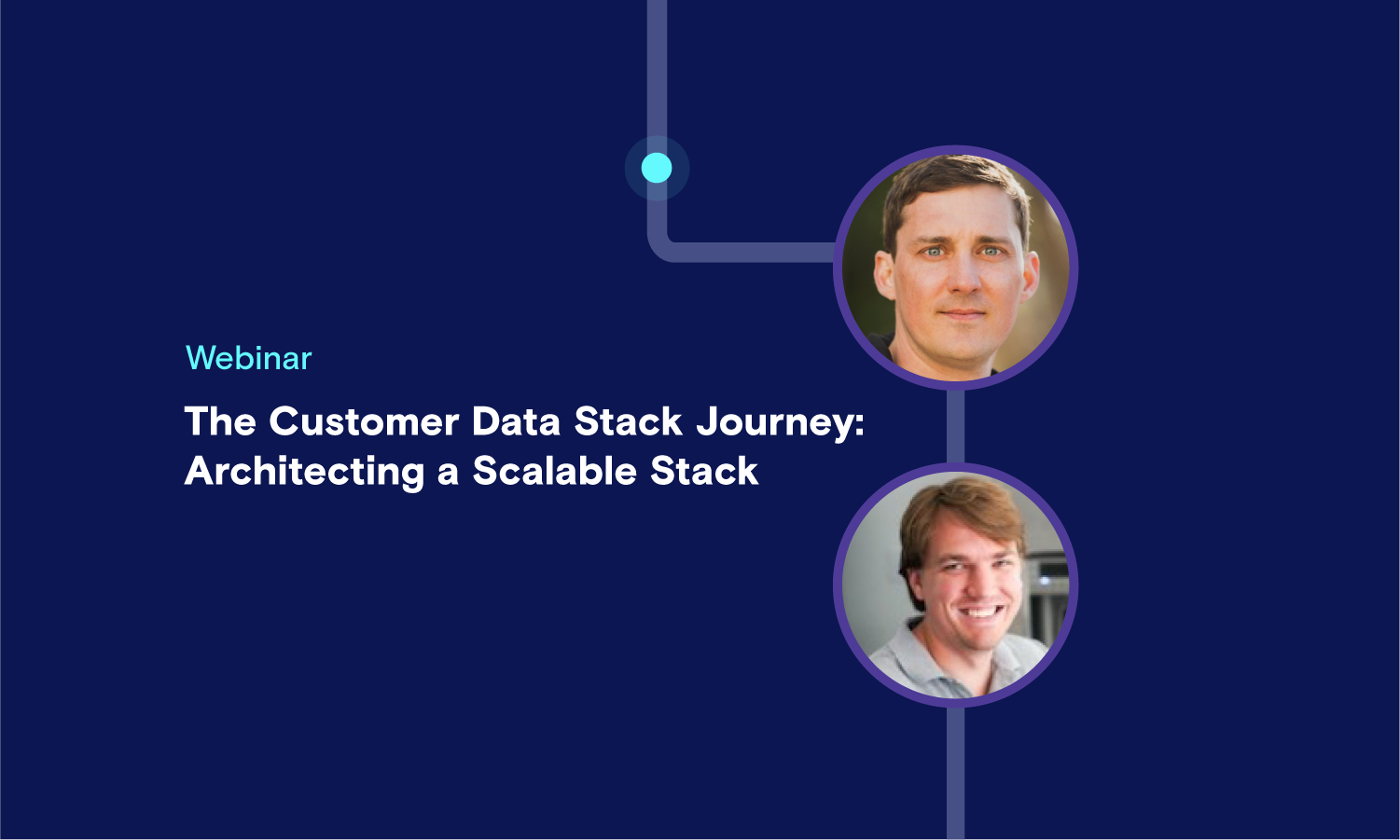 Webinar

The Customer Data Stack Journey: Architecting a Scalable Stack